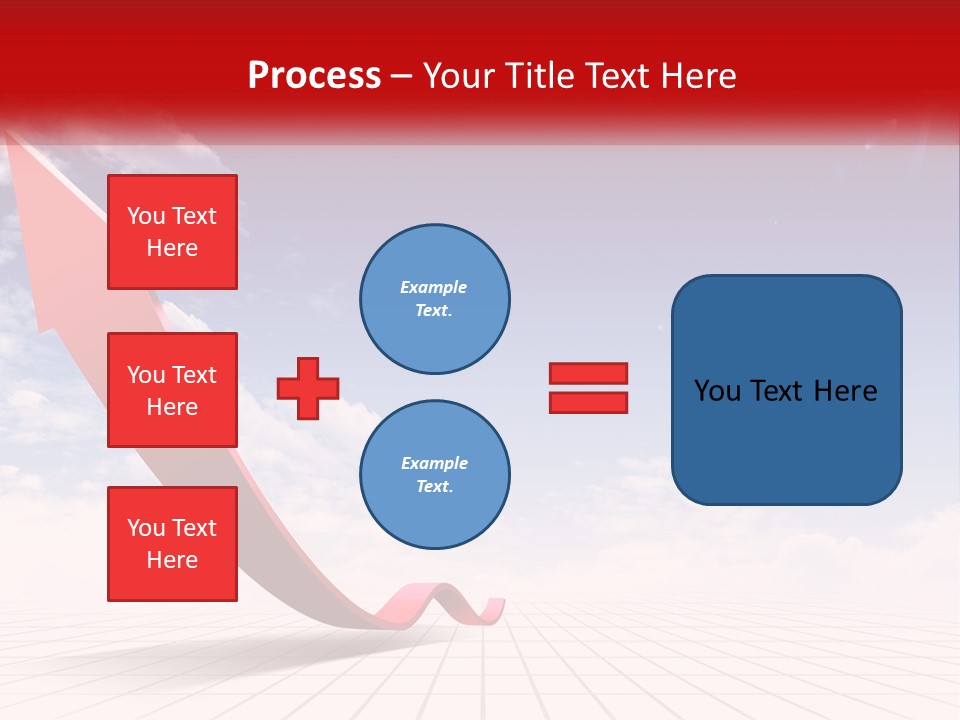 Process – Your Title Text Here

You Text Here

You Text Here

You Text Here

Example Text.

Example Text.

You Text Here